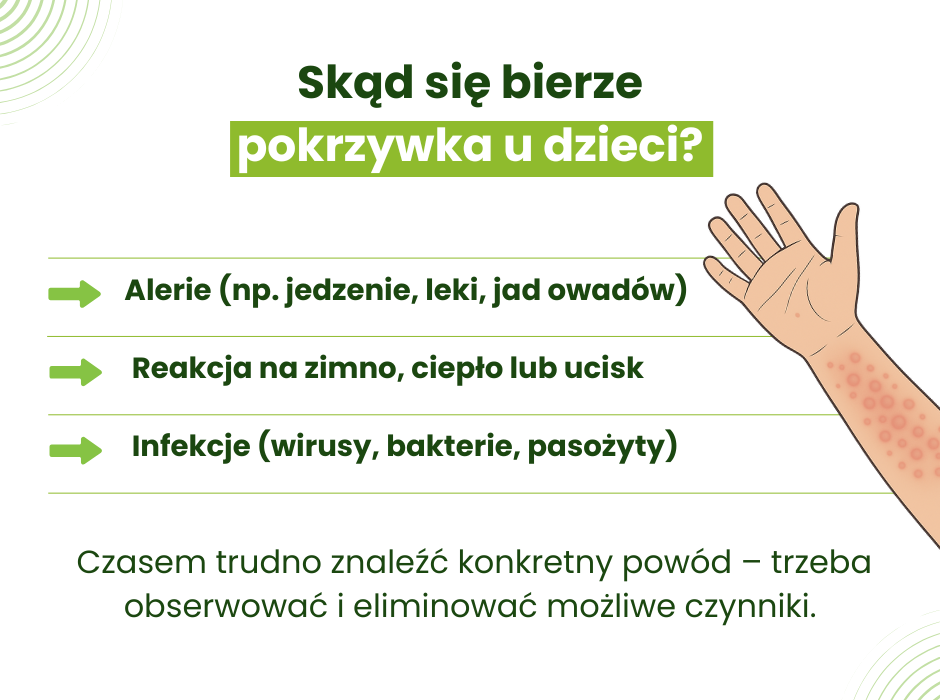 Skąd się bierze
pokrzywka u dzieci?

Alerie (np. jedzenie, leki, jad owadów)

Reakcja na zimno, ciepło lub ucisk

Infekcje (wirusy, bakterie, pasożyty)

Czasem trudno znaleźć konkretny powód – trzeba obserwować i eliminować możliwe czynniki.